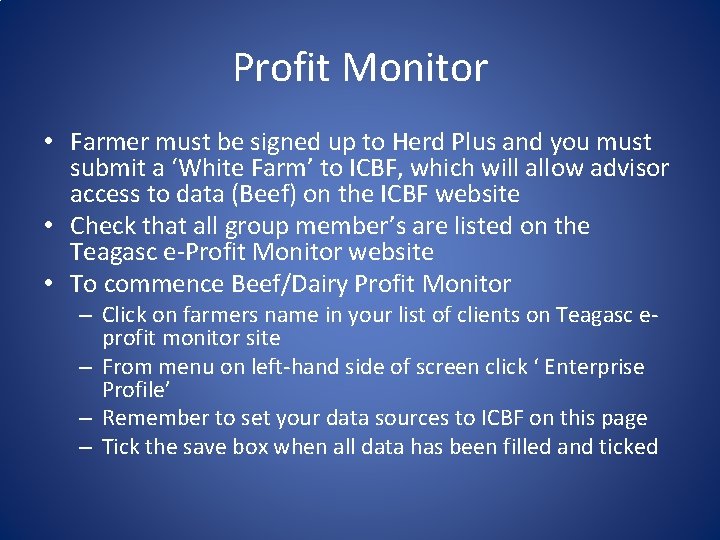 Profit Monitor

• Farmer must be signed up to Herd Plus and you must submit a ‘White Farm’ to ICBF, which will allow advisor access to data (Beef) on the ICBF website
• Check that all group member’s are listed on the Teagasc e-Profit Monitor website
• To commence Beef/Dairy Profit Monitor
– Click on farmers name in your list of clients on Teagasc e-profit monitor site
– From menu on left-hand side of screen click ‘ Enterprise Profile’
– Remember to set your data sources to ICBF on this page
– Tick the save box when all data has been filled and ticked